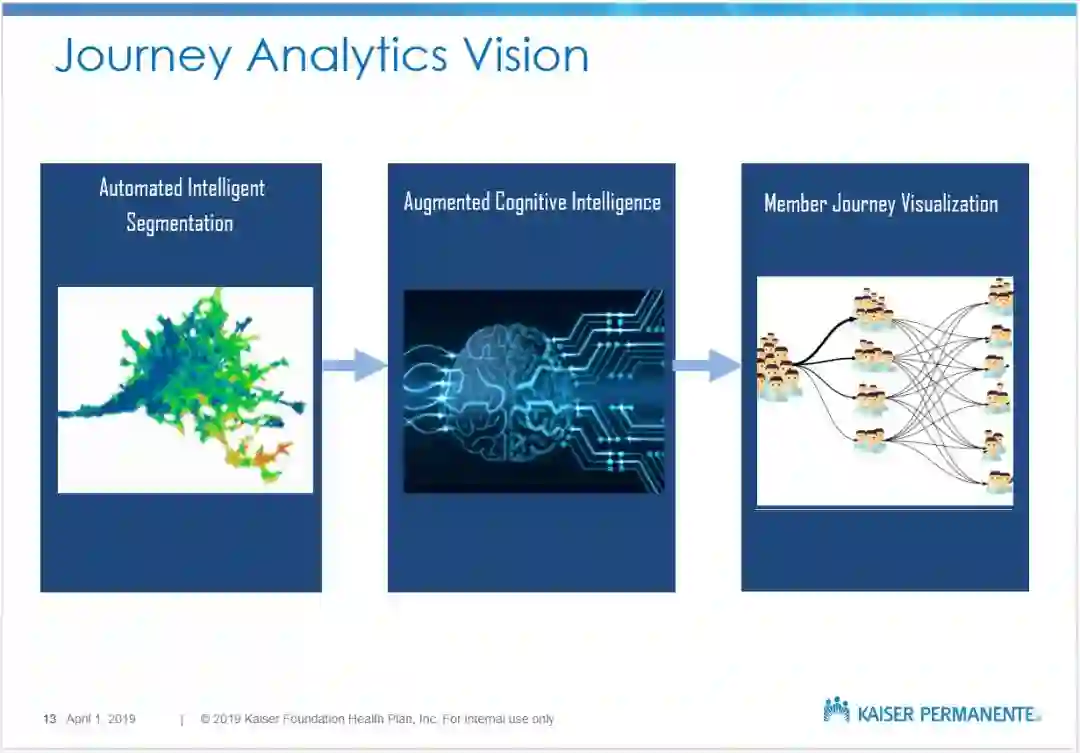 Journey Analytics Vision

Automated Intelligent Segmentation

Augmented Cognitive Intelligence

Member Journey Visualization

13 April 1, 2019 | © 2019 Kaiser Foundation Health Plan, Inc. For internal use only

KAISER PERMANENTE